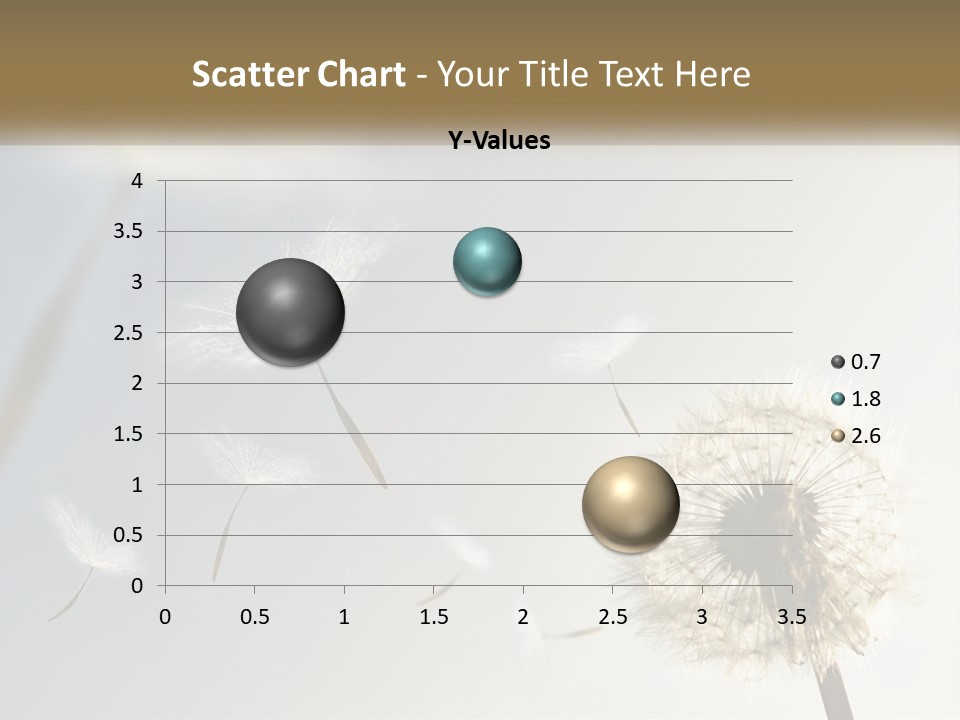 Scatter Chart - Your Title Text Here

Y-Values

4
3.5
3
2.5
2
1.5
1
0.5
0

0 0.5 1 1.5 2 2.5 3 3.5

0.7
1.8
2.6